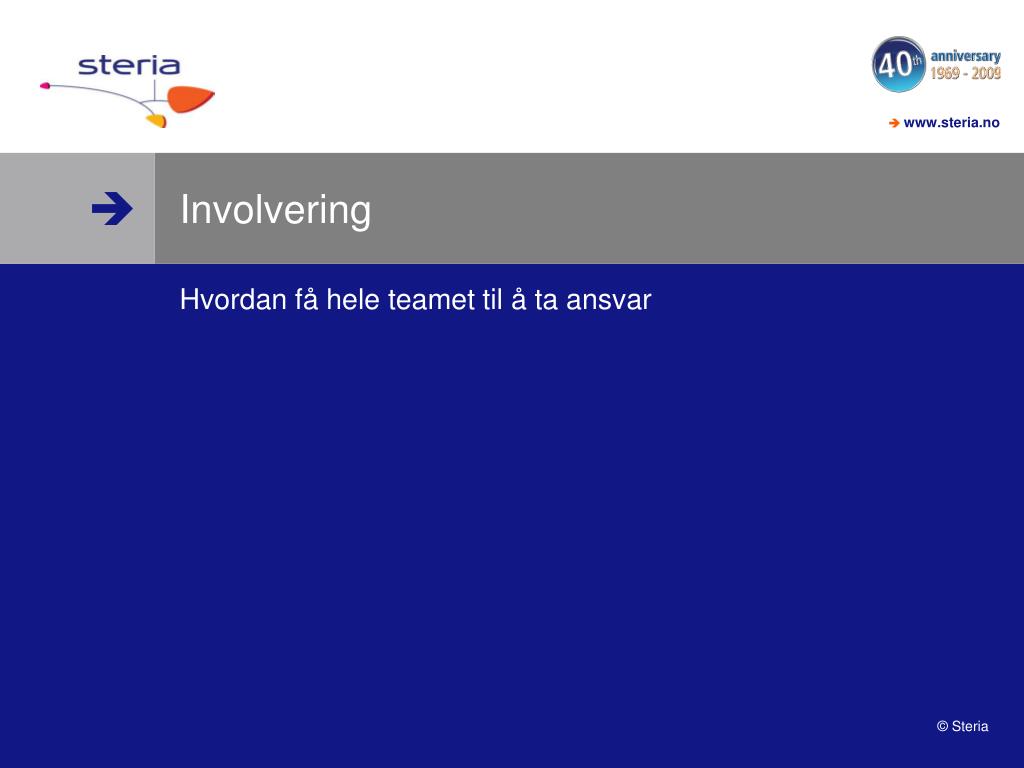 steria

40th anniversary 1969 - 2009

www.steria.no

Involvering

Hvordan få hele teamet til å ta ansvar

© Steria